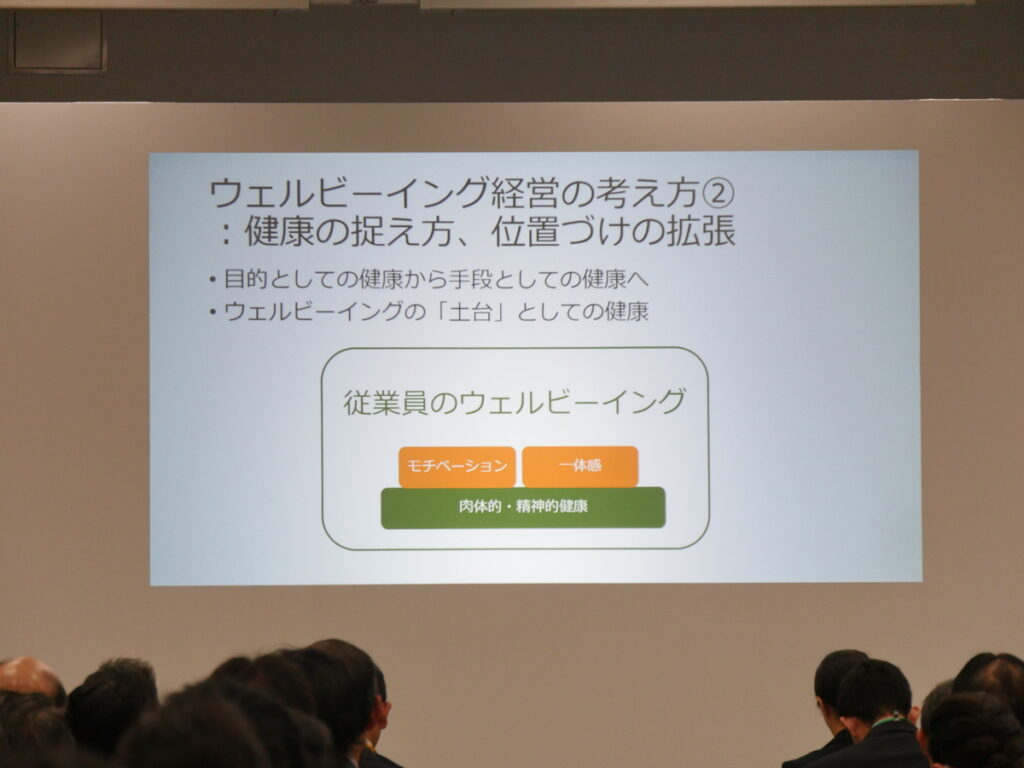 ウェルビーイング経営の考え方②
：健康の捉え方、位置づけの拡張

• 目的としての健康から手段としての健康へ
• ウェルビーイングの「土台」としての健康

従業員のウェルビーイング

モチベーション

一体感

肉体的・精神的健康